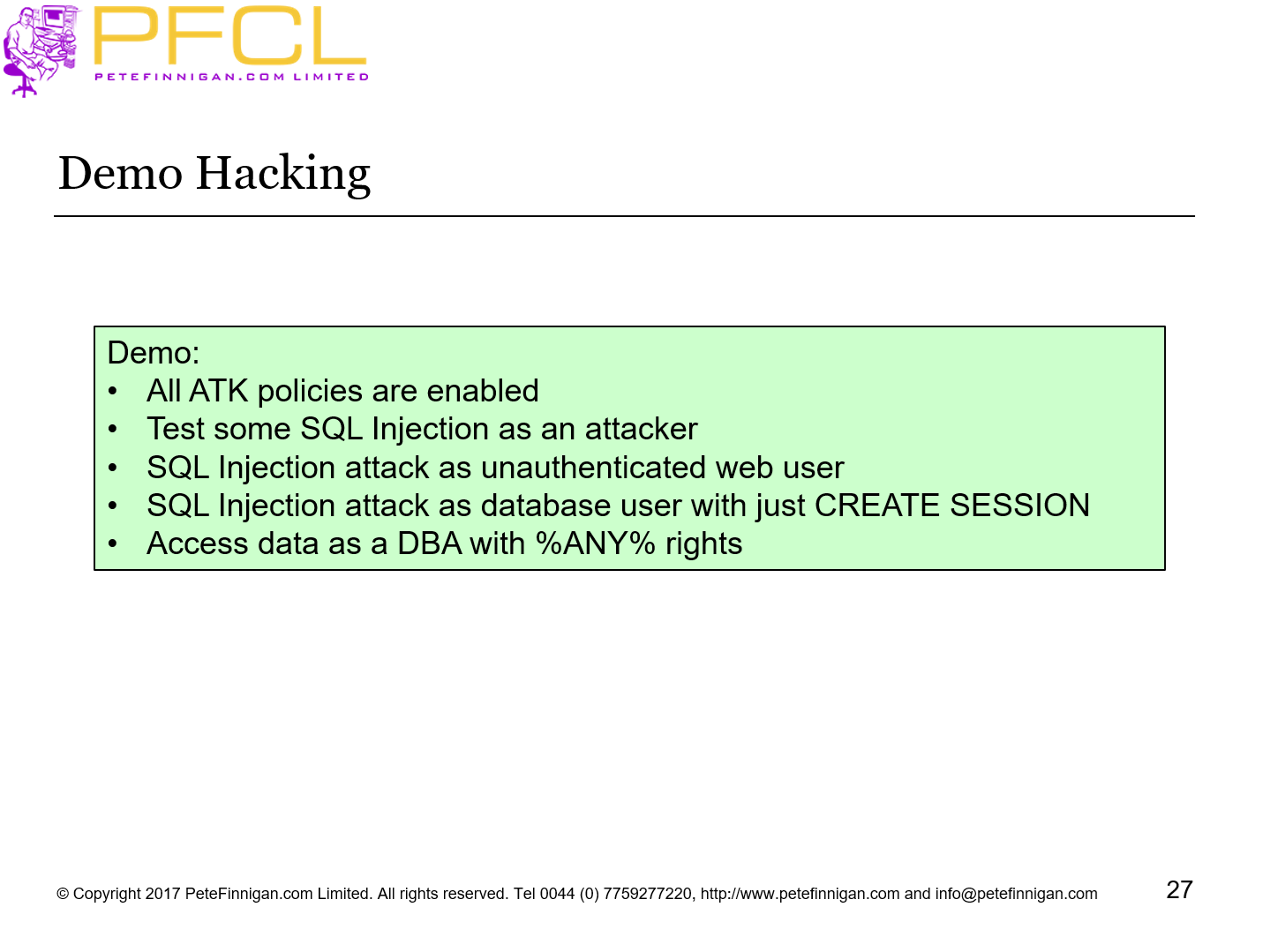 PFCL
PETEFINNIGAN.COM LIMITED

Demo Hacking

Demo:
• All ATK policies are enabled
• Test some SQL Injection as an attacker
• SQL Injection attack as unauthenticated web user
• SQL Injection attack as database user with just CREATE SESSION
• Access data as a DBA with %ANY% rights

© Copyright 2017 PeteFinnigan.com Limited. All rights reserved. Tel 0044 (0) 7759277220, http://www.petefinnigan.com and info@petefinnigan.com

27